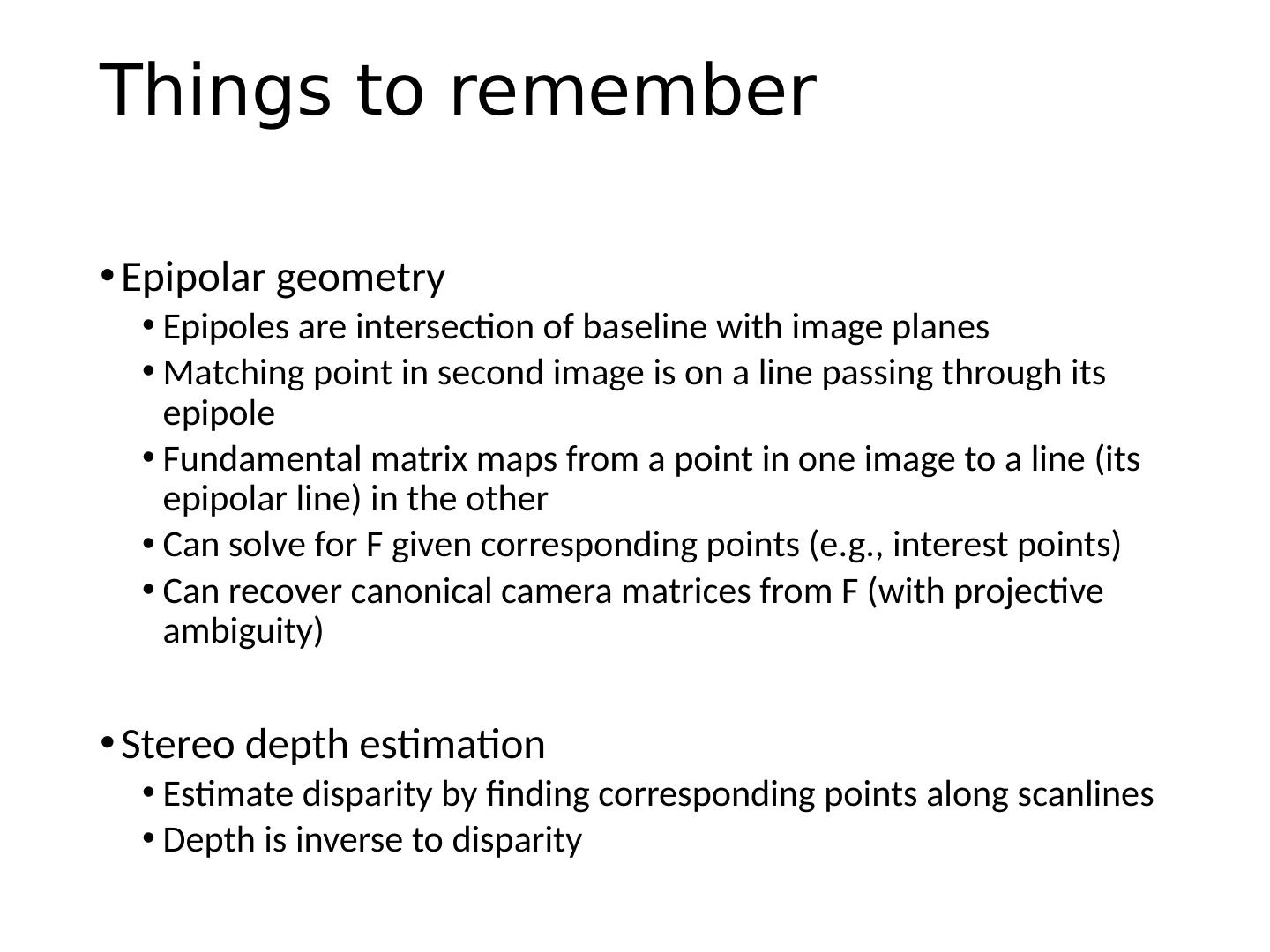 Things to remember

• Epipolar geometry
  • Epipoles are intersection of baseline with image planes
  • Matching point in second image is on a line passing through its epipole
  • Fundamental matrix maps from a point in one image to a line (its epipolar line) in the other
  • Can solve for F given corresponding points (e.g., interest points)
  • Can recover canonical camera matrices from F (with projective ambiguity)

• Stereo depth estimation
  • Estimate disparity by finding corresponding points along scanlines
  • Depth is inverse to disparity